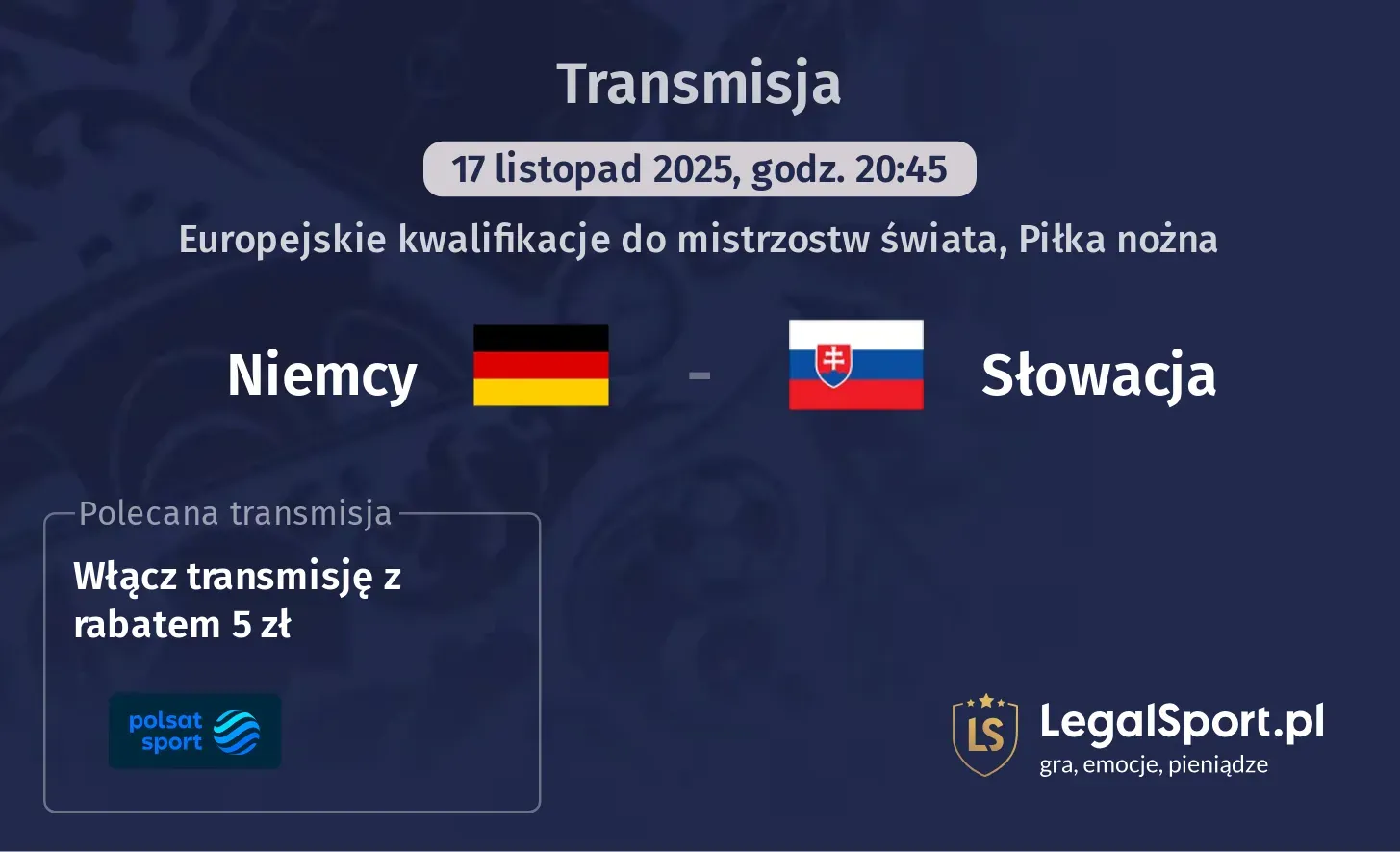 Transmisja

17 listopad 2025, godz. 20:45

Europejskie kwalifikacje do mistrzostw świata, Piłka nożna

Niemcy - Słowacja

Polecana transmisja

Włącz transmisję z rabatem 5 zł

polsat sport

LS LegalSport.pl
gra, emocje, pieniądze